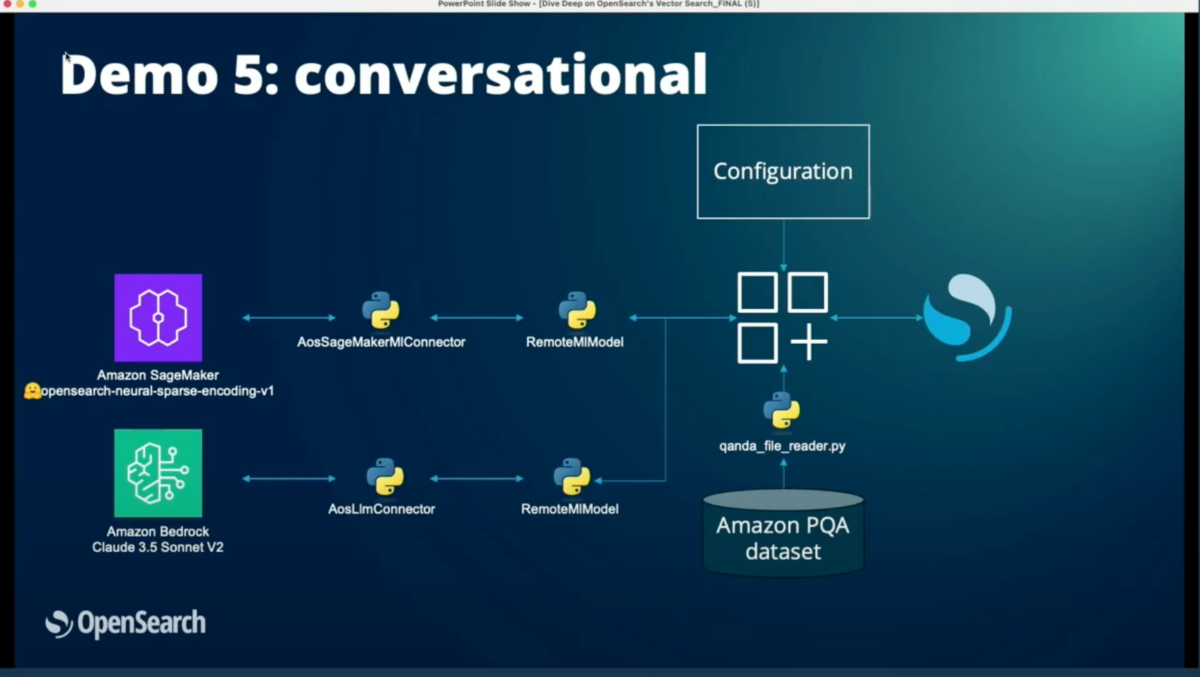 PowerPoint Slide Show - [Dive Deep on OpenSearch's Vector Search_FINAL (5)]

Demo 5: conversational

Configuration

Amazon SageMaker
opensearch-neural-sparse-encoding-v1

AosSageMakerMlConnector

RemoteMlModel

Amazon Bedrock
Claude 3.5 Sonnet V2

AosLlmConnector

RemoteMlModel

qanda_file_reader.py

Amazon PQA dataset

OpenSearch